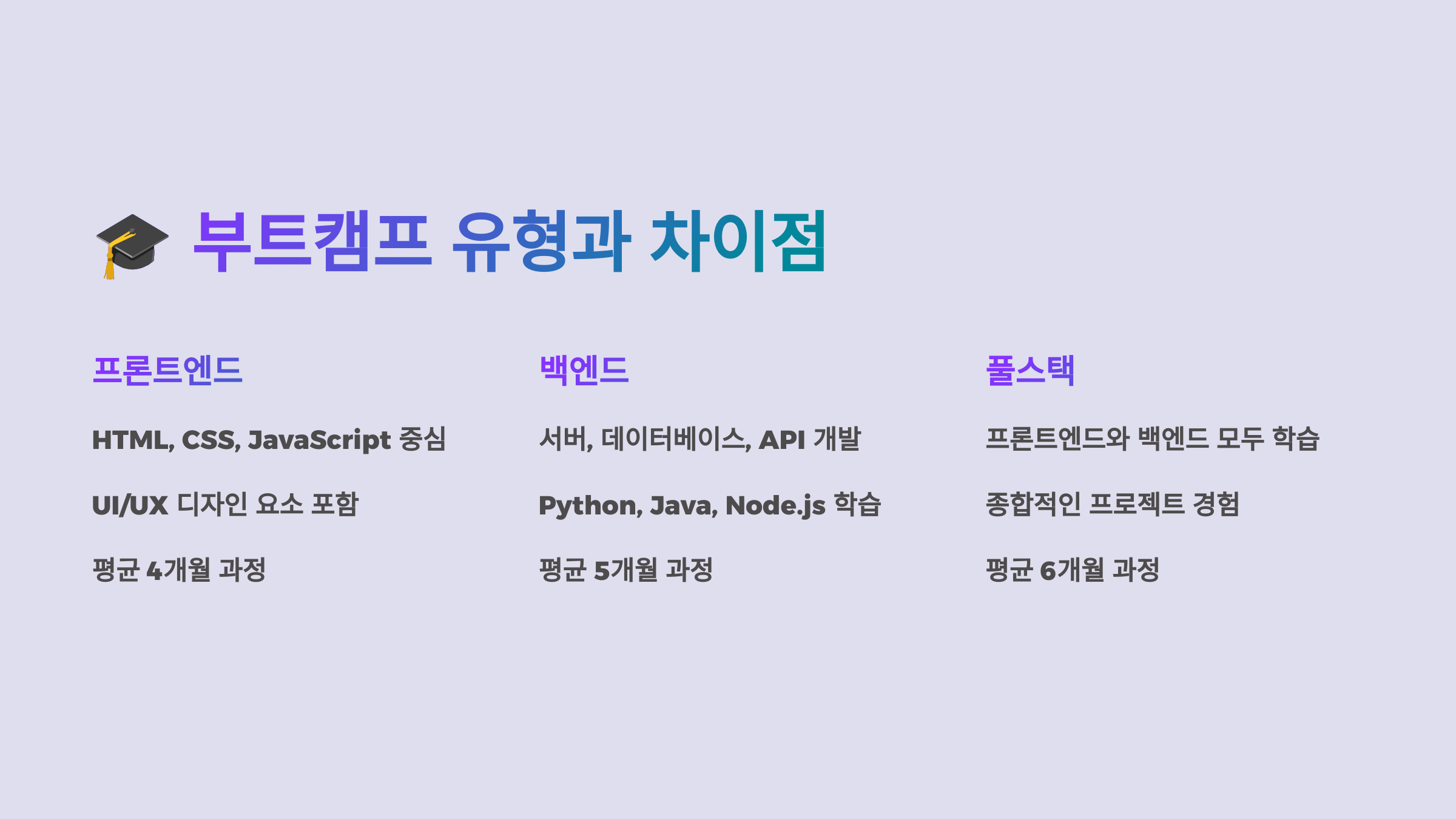 🎓 부트캠프 유형과 차이점

프론트엔드

HTML, CSS, JavaScript 중심

UI/UX 디자인 요소 포함

평균 4개월 과정

백엔드

서버, 데이터베이스, API 개발

Python, Java, Node.js 학습

평균 5개월 과정

풀스택

프론트엔드와 백엔드 모두 학습

종합적인 프로젝트 경험

평균 6개월 과정